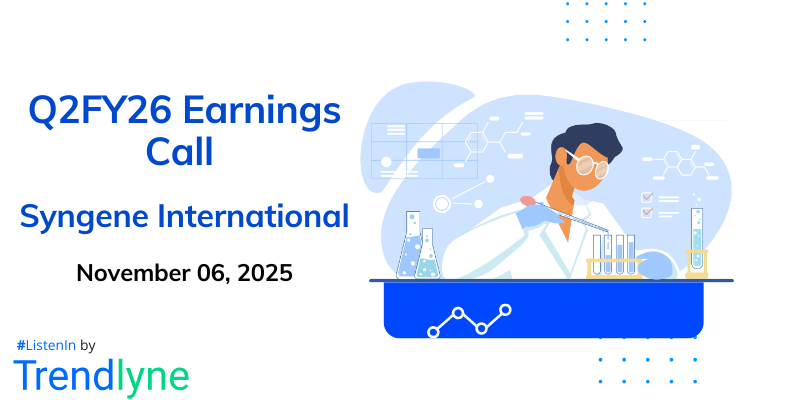 Q2FY26 Earnings Call

Syngene International

November 06, 2025

#ListenIn by

Trendlyne